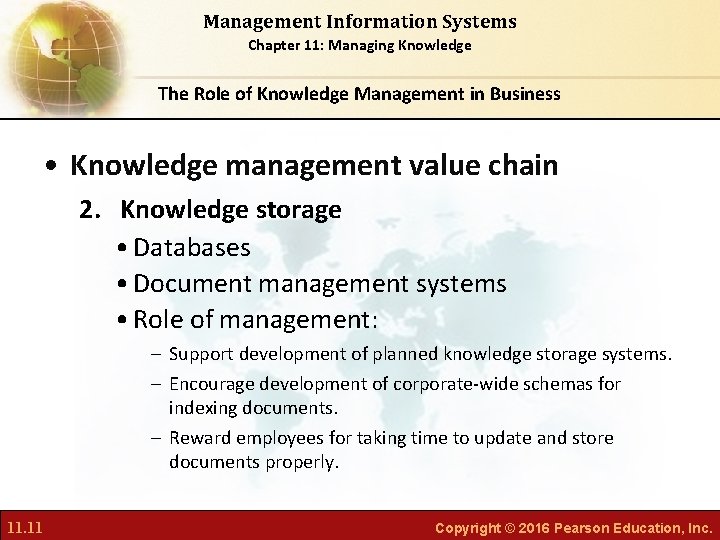 Management Information Systems
Chapter 11: Managing Knowledge

The Role of Knowledge Management in Business

• Knowledge management value chain

2. Knowledge storage

• Databases
• Document management systems
• Role of management:

– Support development of planned knowledge storage systems.
– Encourage development of corporate-wide schemas for indexing documents.
– Reward employees for taking time to update and store documents properly.

11.11

Copyright © 2016 Pearson Education, Inc.